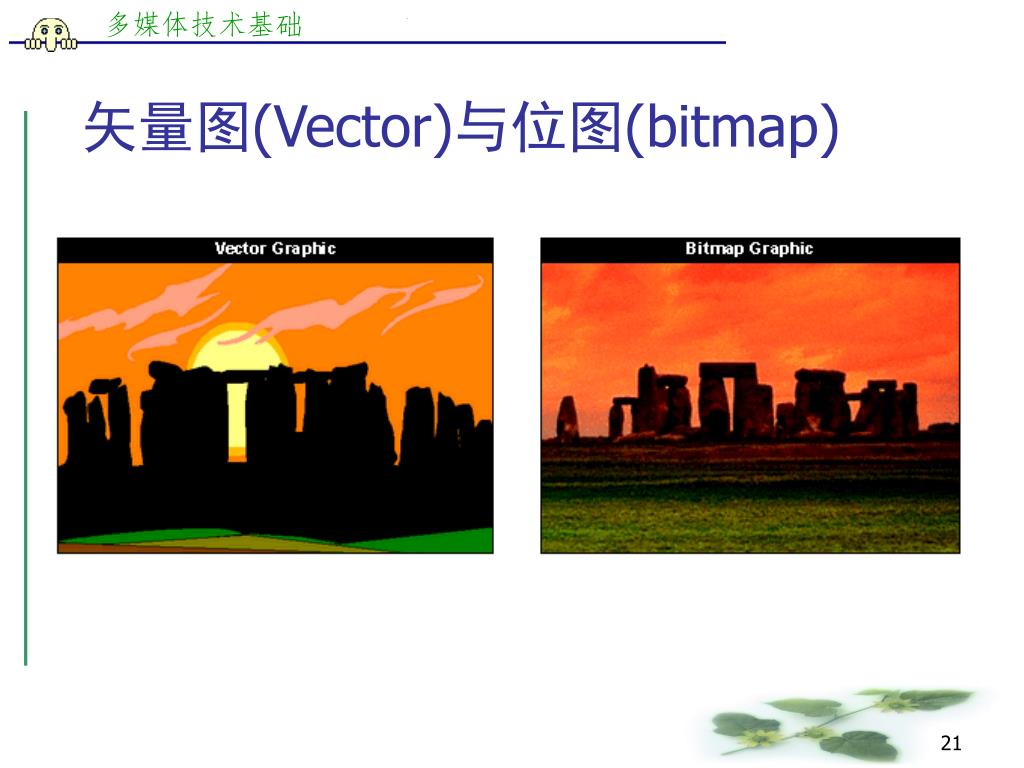 多媒体技术基础

矢量图(Vector)与位图(bitmap)

Vector Graphic

Bitmap Graphic

21